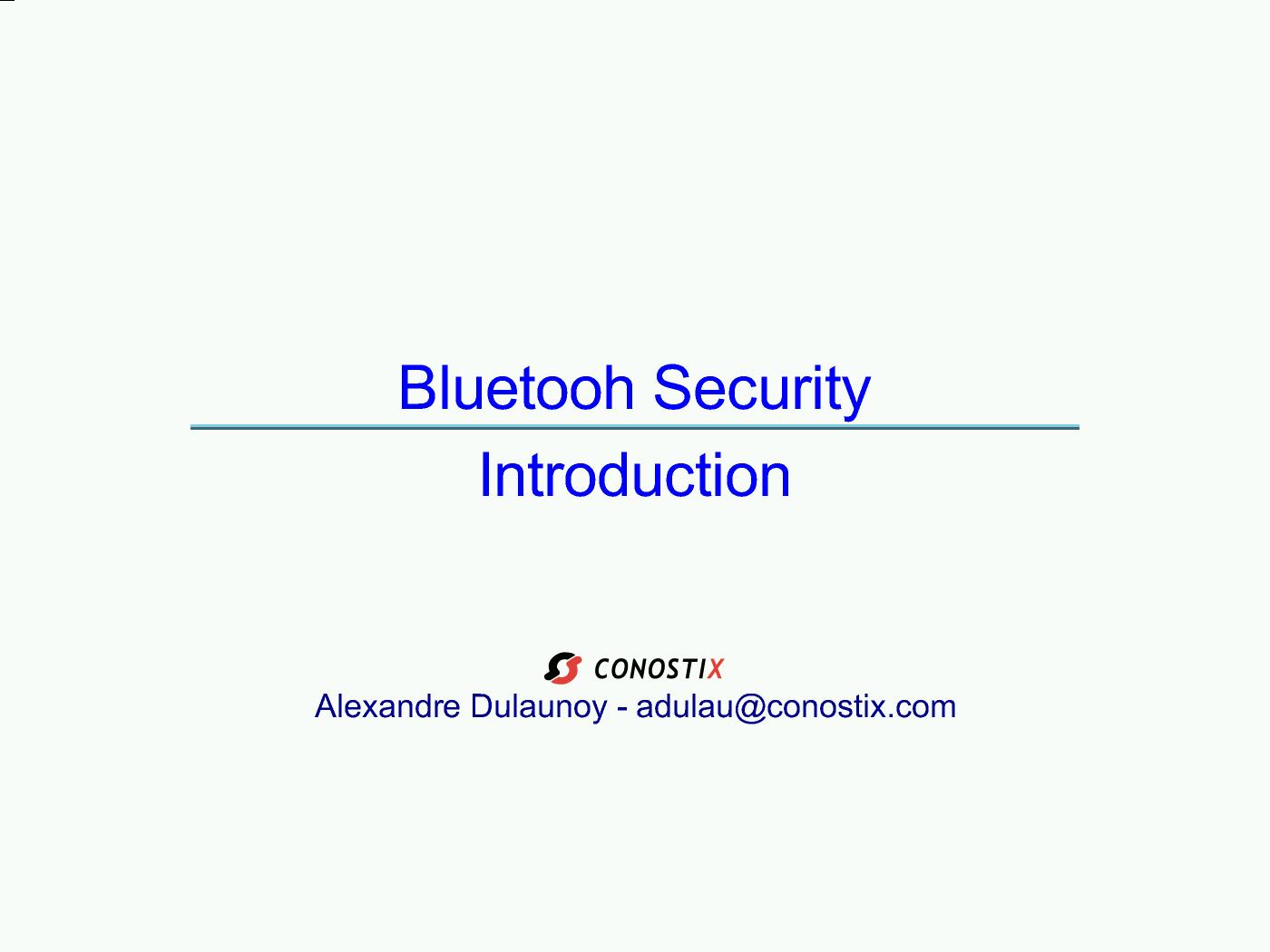 Bluetooh Security

Introduction

CONOSTIX

Alexandre Dulaunoy - adulau@conostix.com